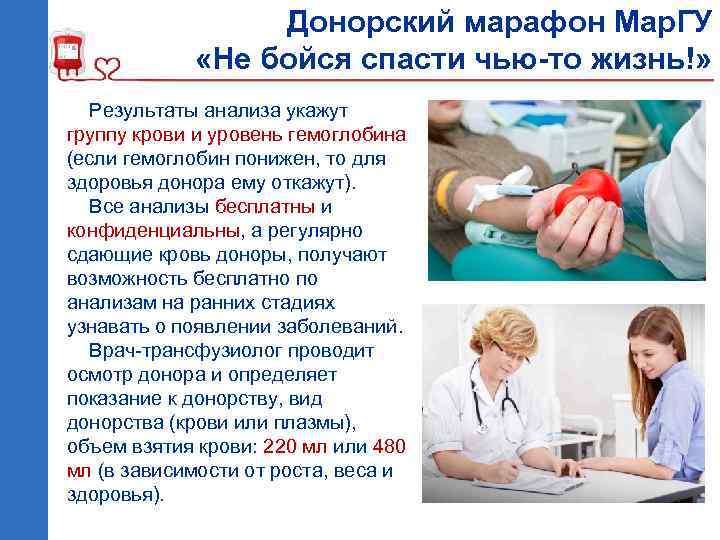 Донорский марафон МарГУ
«Не бойся спасти чью-то жизнь!»

Результаты анализа укажут группу крови и уровень гемоглобина (если гемоглобин понижен, то для здоровья донора ему откажут).

Все анализы бесплатны и конфиденциальны, а регулярно сдающие кровь доноры, получают возможность бесплатно по анализам на ранних стадиях узнавать о появлении заболеваний.

Врач-трансфузиолог проводит осмотр донора и определяет показание к донорству, вид донорства (крови или плазмы), объем взятия крови: 220 мл или 480 мл (в зависимости от роста, веса и здоровья).